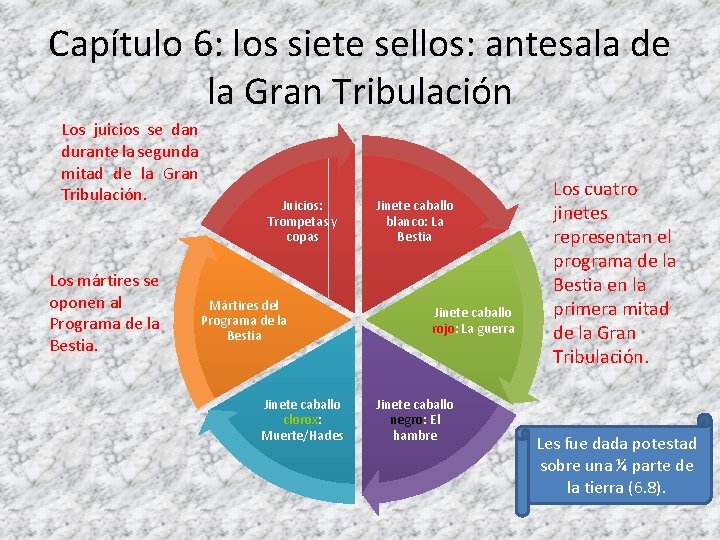 Capítulo 6: los siete sellos: antesala de la Gran Tribulación

Los juicios se dan durante la segunda mitad de la Gran Tribulación.

Los mártires se oponen al Programa de la Bestia.

Juicios: Trompetas y copas

Jinete caballo blanco: La Bestia

Jinete caballo rojo: La guerra

Jinete caballo negro: El hambre

Jinete caballo clorox: Muerte/Hades

Mártires del Programa de la Bestia

Los cuatro jinetes representan el programa de la Bestia en la primera mitad de la Gran Tribulación.

Les fue dada potestad sobre una ¼ parte de la tierra (6.8).